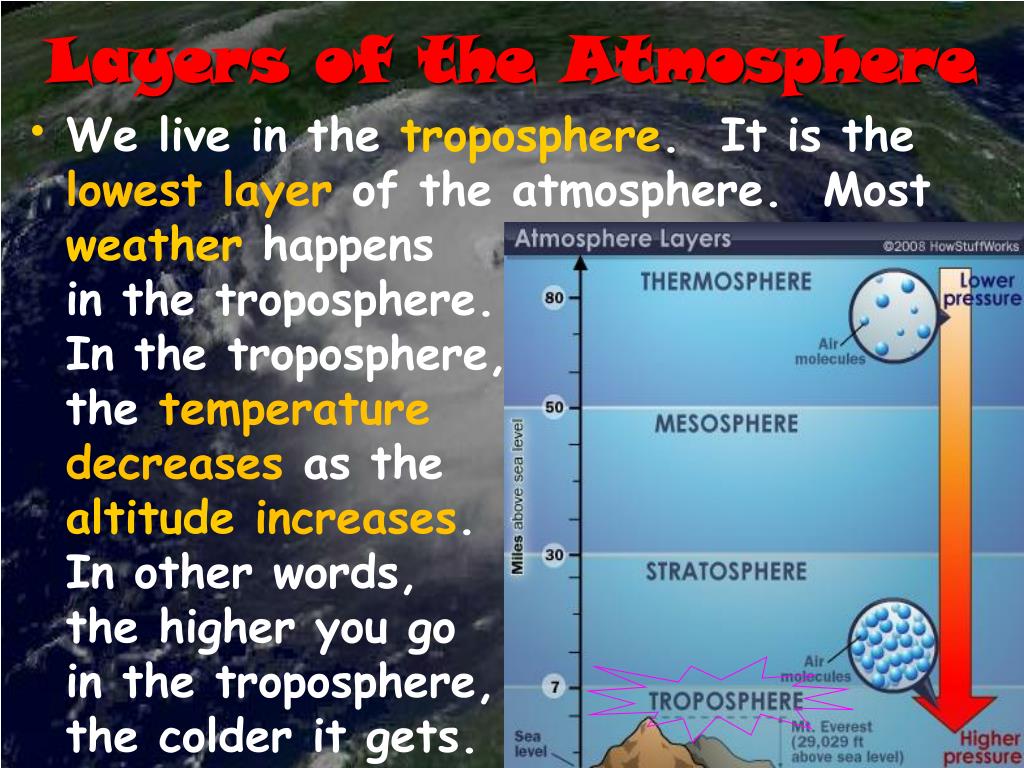 Layers of the Atmosphere

• We live in the troposphere. It is the lowest layer of the atmosphere. Most weather happens in the troposphere. In the troposphere, the temperature decreases as the altitude increases. In other words, the higher you go in the troposphere, the colder it gets.

Atmosphere Layers
©2008 HowStuffWorks

Miles above sea level
80
50
30
7
Sea level

THERMOSPHERE
MESOSPHERE
STRATOSPHERE
TROPOSPHERE

Air molecules
Air molecules

Lower pressure
Higher pressure

Mt. Everest (29,029 ft above sea level)